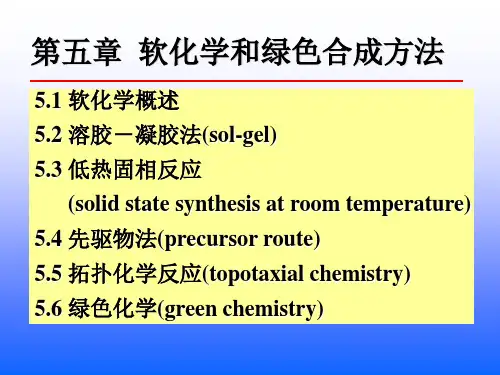 第五章 软化学和绿色合成方法

5.1 软化学概述
5.2 溶胶－凝胶法(sol-gel)
5.3 低热固相反应
(solid state synthesis at room temperature)
5.4 先驱物法(precursor route)
5.5 拓扑化学反应(topotaxial chemistry)
5.6 绿色化学(green chemistry)